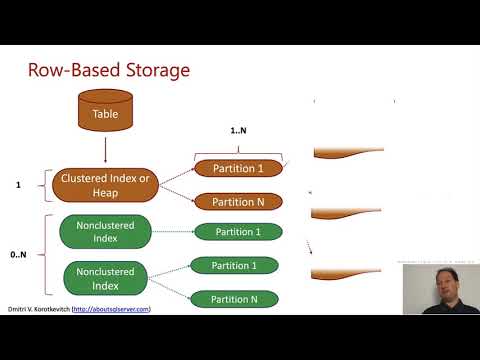 Row-Based Storage

Table

1..N

1

Clustered Index or Heap

Partition 1

Partition N

0..N

Nonclustered Index

Partition 1

Nonclustered Index

Partition 1

Partition N

Dmitri V. Korotkevitch (http://aboutsqlserver.com)